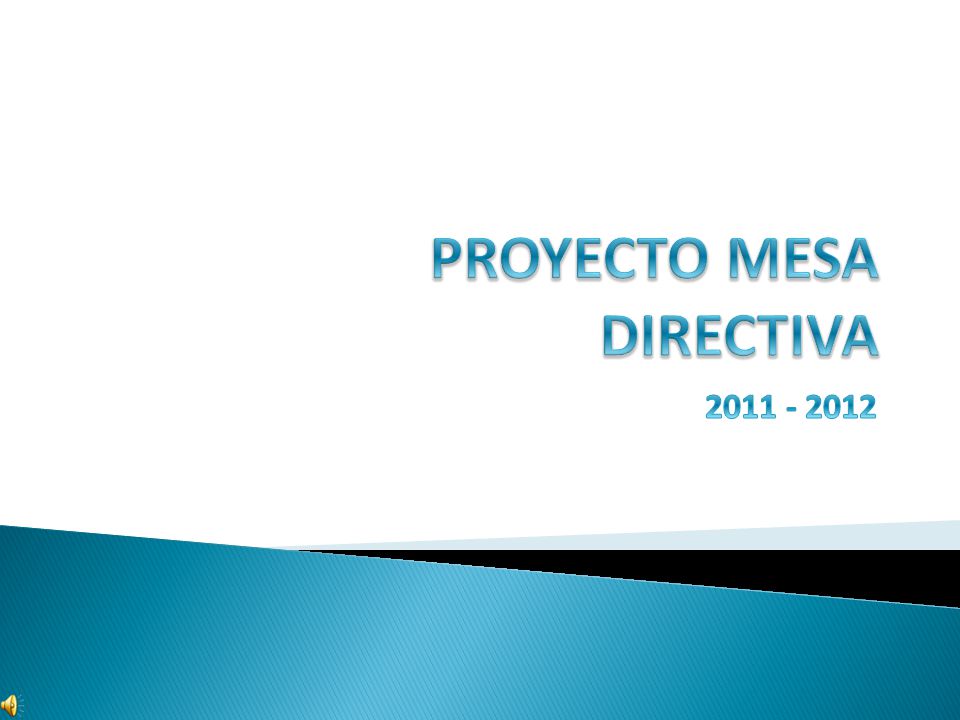 PROYECTO MESA DIRECTIVA

2011 - 2012